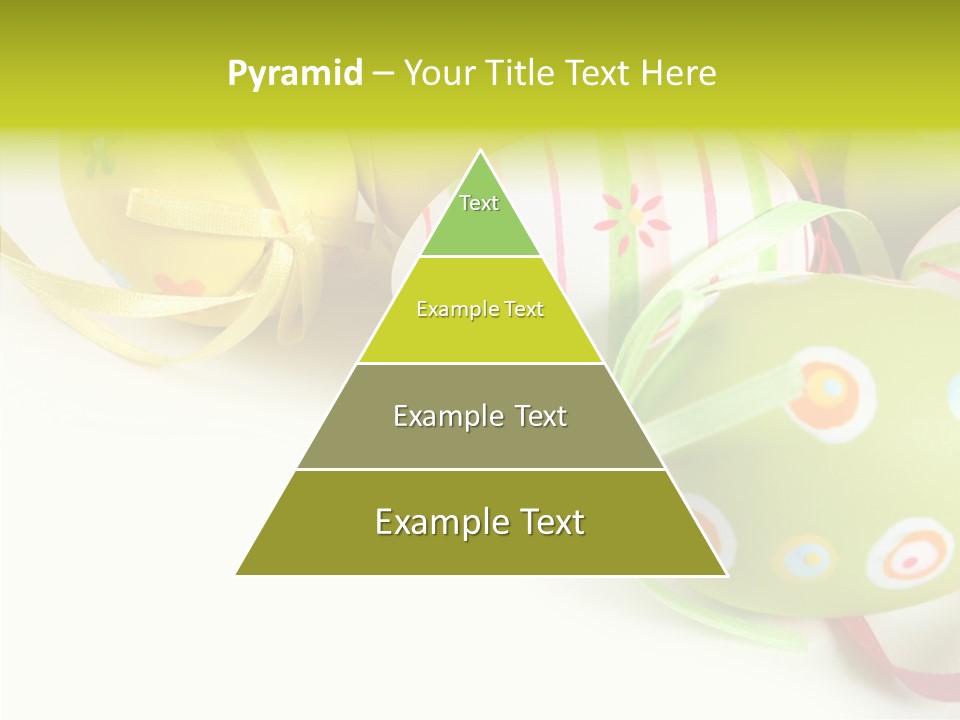 Pyramid – Your Title Text Here

Text

Example Text

Example Text

Example Text